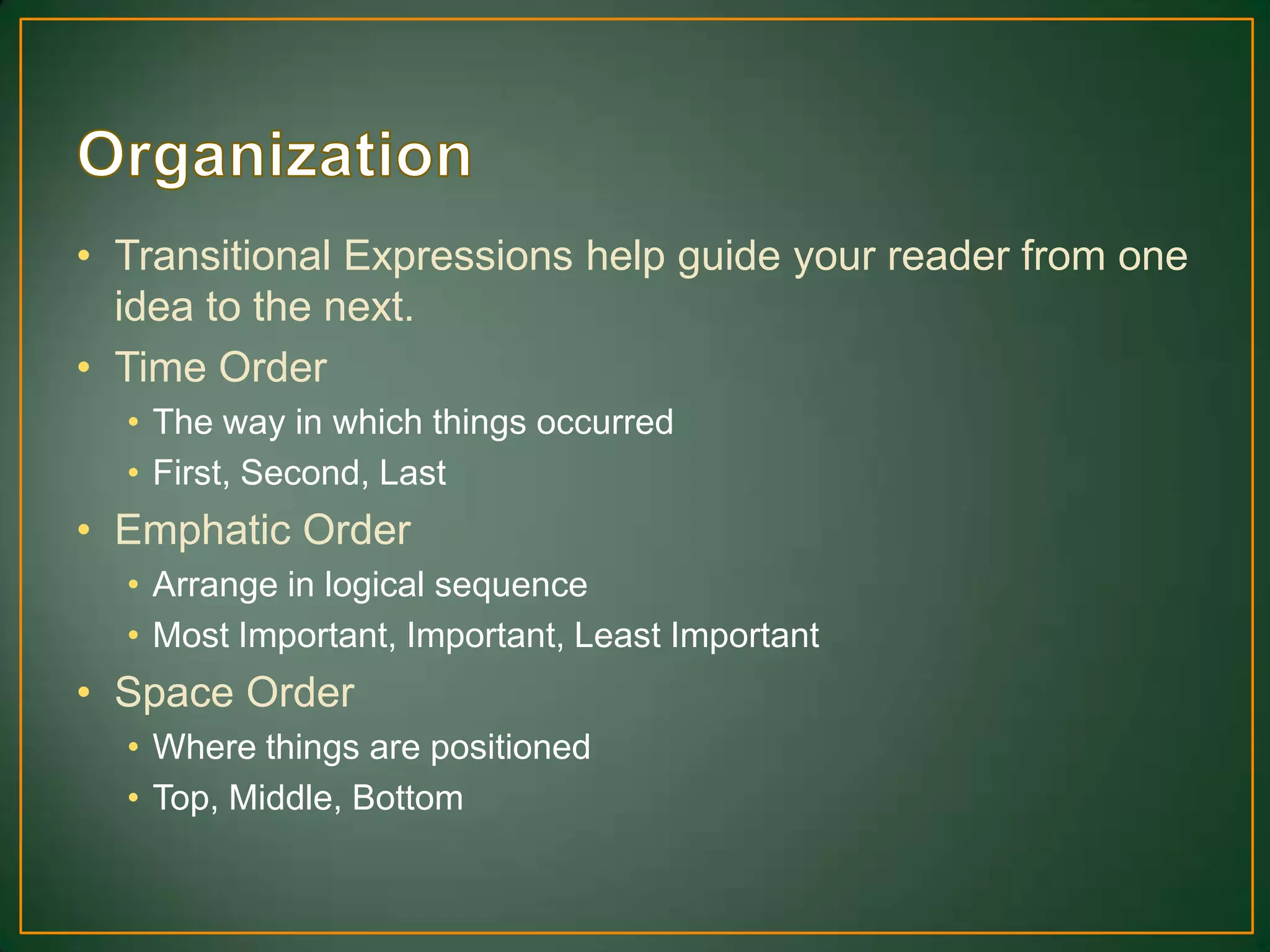 Organization

• Transitional Expressions help guide your reader from one idea to the next.
• Time Order
  • The way in which things occurred
  • First, Second, Last
• Emphatic Order
  • Arrange in logical sequence
  • Most Important, Important, Least Important
• Space Order
  • Where things are positioned
  • Top, Middle, Bottom